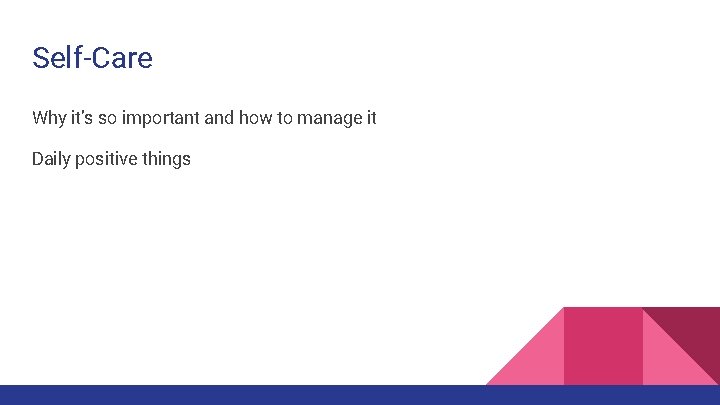 Self-Care

Why it's so important and how to manage it

Daily positive things